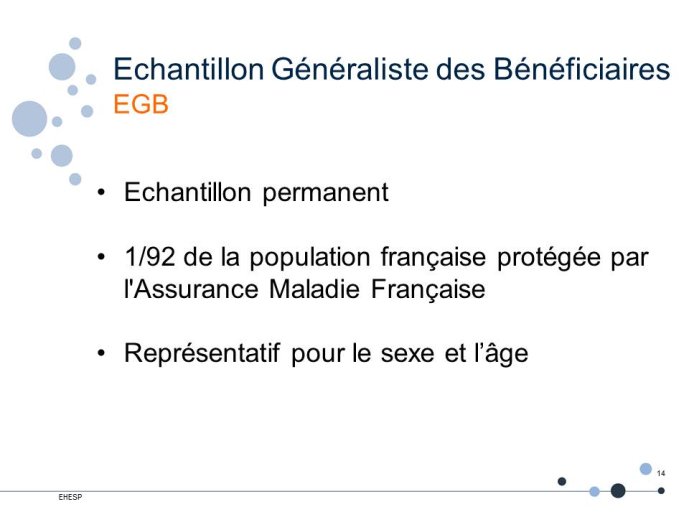 Echantillon Généraliste des Bénéficiaires
EGB

• Echantillon permanent

• 1/92 de la population française protégée par l'Assurance Maladie Française

• Représentatif pour le sexe et l’âge

14

EHESP